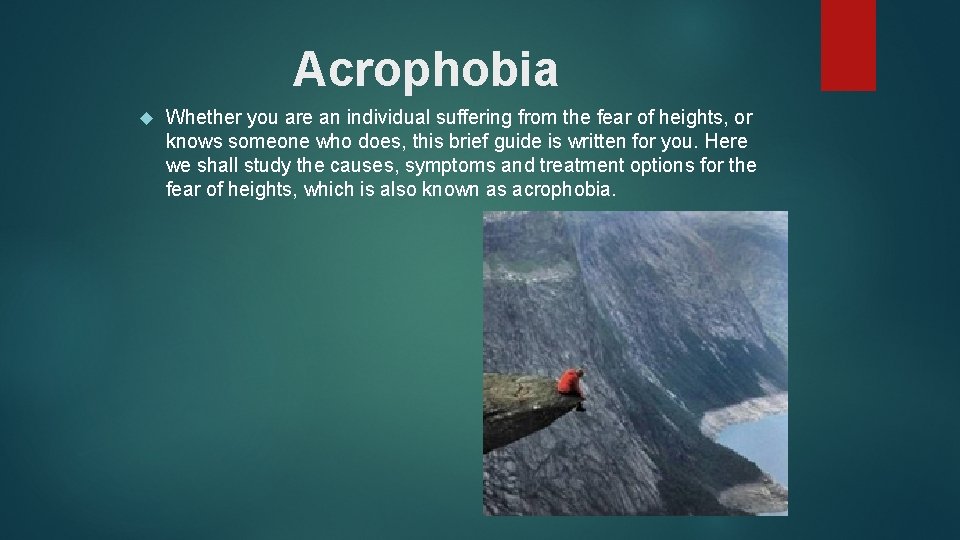 Acrophobia

Whether you are an individual suffering from the fear of heights, or knows someone who does, this brief guide is written for you. Here we shall study the causes, symptoms and treatment options for the fear of heights, which is also known as acrophobia.